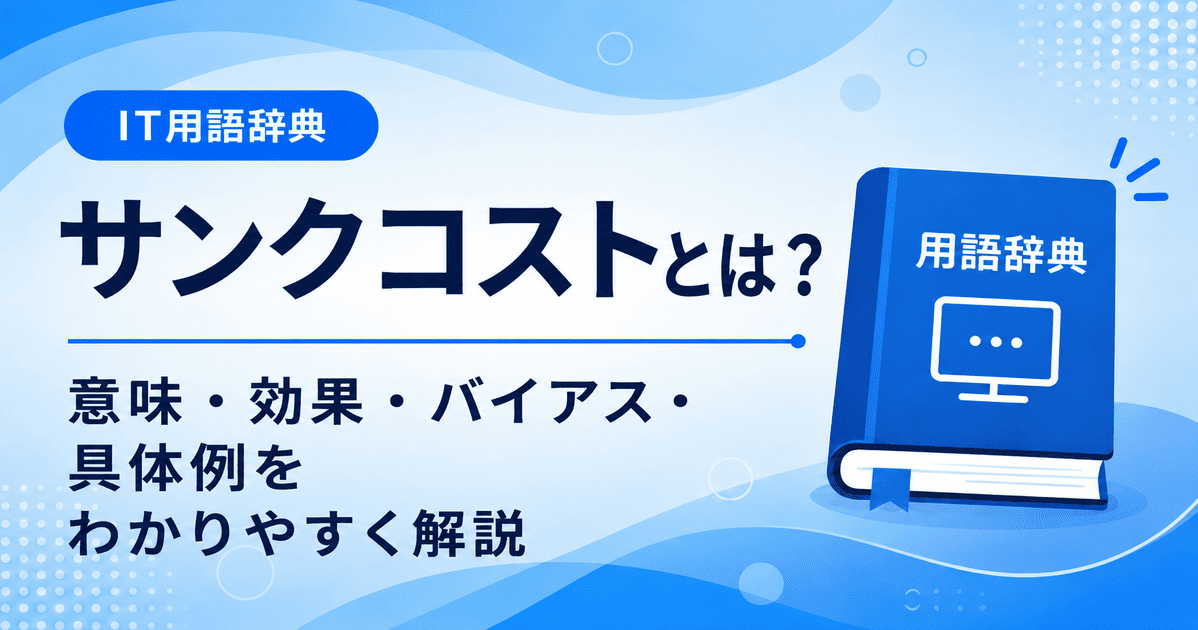 IT用語辞典

サンクコストとは？

意味・効果・バイアス・具体例をわかりやすく解説

用語辞典